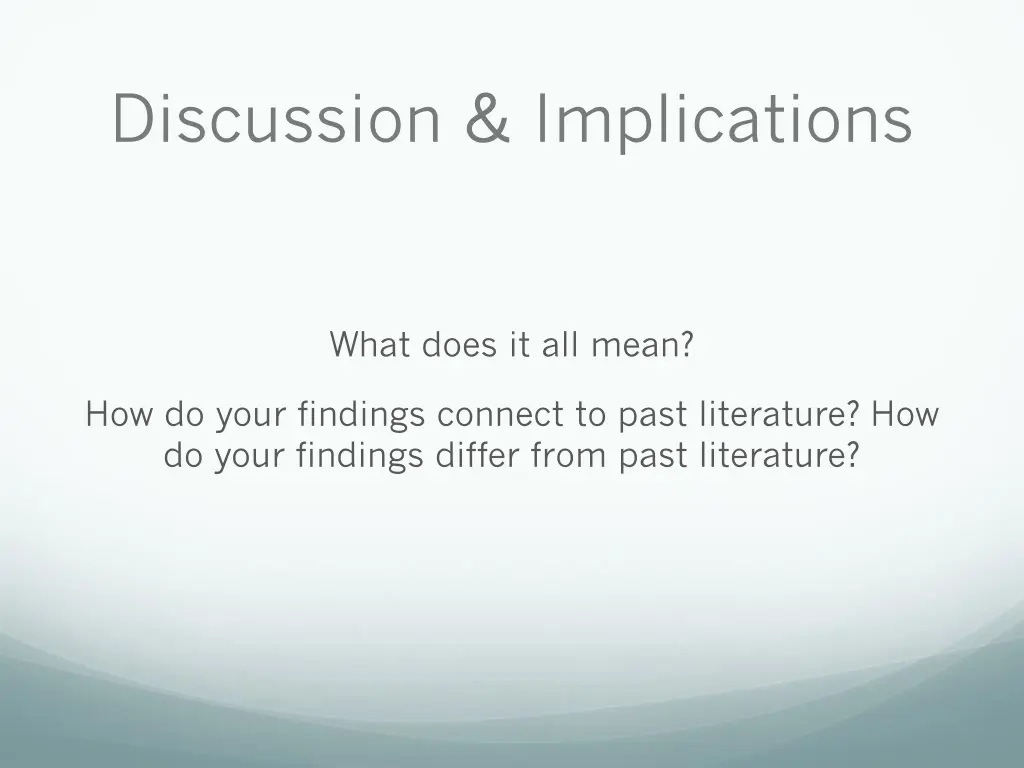 Discussion & Implications

What does it all mean?

How do your findings connect to past literature? How do your findings differ from past literature?